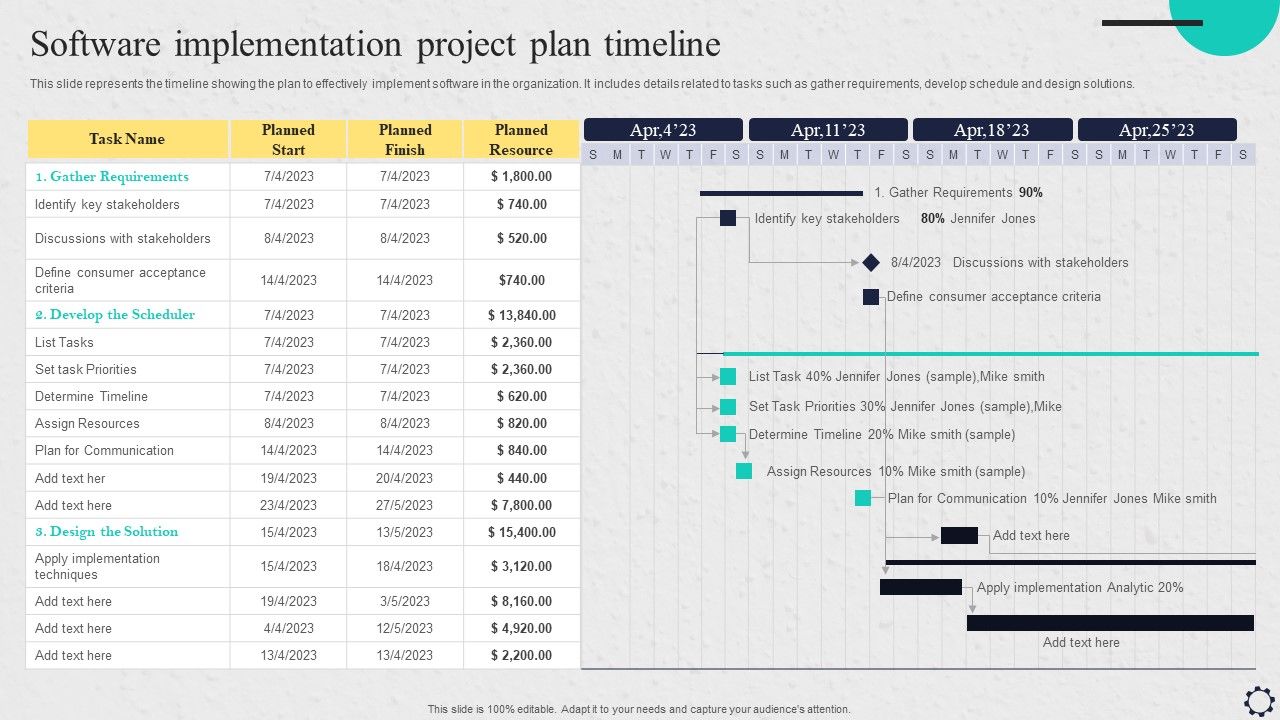 Software implementation project plan timeline

This slide represents the timeline showing the plan to effectively implement software in the organization. It includes details related to tasks such as gather requirements, develop schedule and design solutions.

| Task Name | Planned Start | Planned Finish | Planned Resource |
|---|---|---|---|
| 1. Gather Requirements | 7/4/2023 | 7/4/2023 | $ 1,800.00 |
| Identify key stakeholders | 7/4/2023 | 7/4/2023 | $ 740.00 |
| Discussions with stakeholders | 8/4/2023 | 8/4/2023 | $ 520.00 |
| Define consumer acceptance criteria | 14/4/2023 | 14/4/2023 | $740.00 |
| 2. Develop the Scheduler | 7/4/2023 | 7/4/2023 | $ 13,840.00 |
| List Tasks | 7/4/2023 | 7/4/2023 | $ 2,360.00 |
| Set task Priorities | 7/4/2023 | 7/4/2023 | $ 2,360.00 |
| Determine Timeline | 7/4/2023 | 7/4/2023 | $ 620.00 |
| Assign Resources | 8/4/2023 | 8/4/2023 | $ 820.00 |
| Plan for Communication | 14/4/2023 | 14/4/2023 | $ 840.00 |
| Add text her | 19/4/2023 | 20/4/2023 | $ 440.00 |
| Add text here | 23/4/2023 | 27/5/2023 | $ 7,800.00 |
| 3. Design the Solution | 15/4/2023 | 13/5/2023 | $ 15,400.00 |
| Apply implementation techniques | 15/4/2023 | 18/4/2023 | $ 3,120.00 |
| Add text here | 19/4/2023 | 3/5/2023 | $ 8,160.00 |
| Add text here | 4/4/2023 | 12/5/2023 | $ 4,920.00 |
| Add text here | 13/4/2023 | 13/4/2023 | $ 2,200.00 |

Apr,4'23 Apr,11'23 Apr,18'23 Apr,25'23

S M T W T F S S M T W T F S S M T W T F S S M T W T F S

1. Gather Requirements 90%
Identify key stakeholders 80% Jennifer Jones
8/4/2023 Discussions with stakeholders
Define consumer acceptance criteria
List Task 40% Jennifer Jones (sample),Mike smith
Set Task Priorities 30% Jennifer Jones (sample),Mike
Determine Timeline 20% Mike smith (sample)
Assign Resources 10% Mike smith (sample)
Plan for Communication 10% Jennifer Jones Mike smith
Add text here
Apply implementation Analytic 20%
Add text here

This slide is 100% editable. Adapt it to your needs and capture your audience's attention.